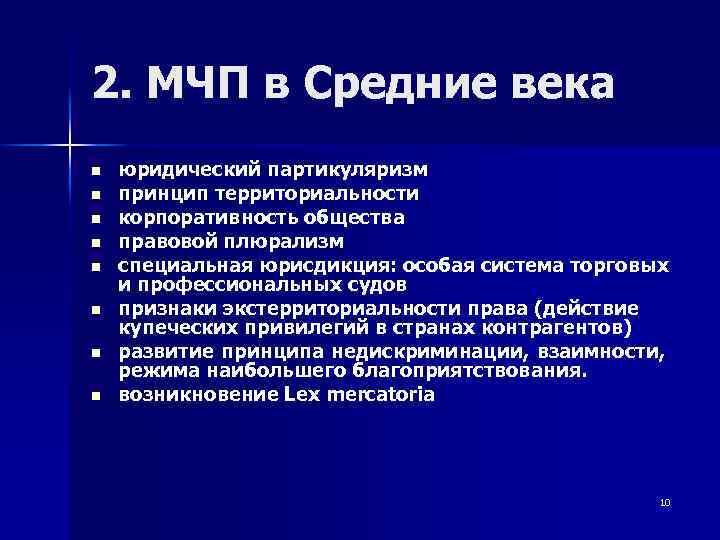 2. МЧП в Средние века

- юридический партикуляризм
- принцип территориальности
- корпоративность общества
- правовой плюрализм
- специальная юрисдикция: особая система торговых и профессиональных судов
- признаки экстерриториальности права (действие купеческих привилегий в странах контрагентов)
- развитие принципа недискриминации, взаимности, режима наибольшего благоприятствования.
- возникновение Lex mercatoria

10